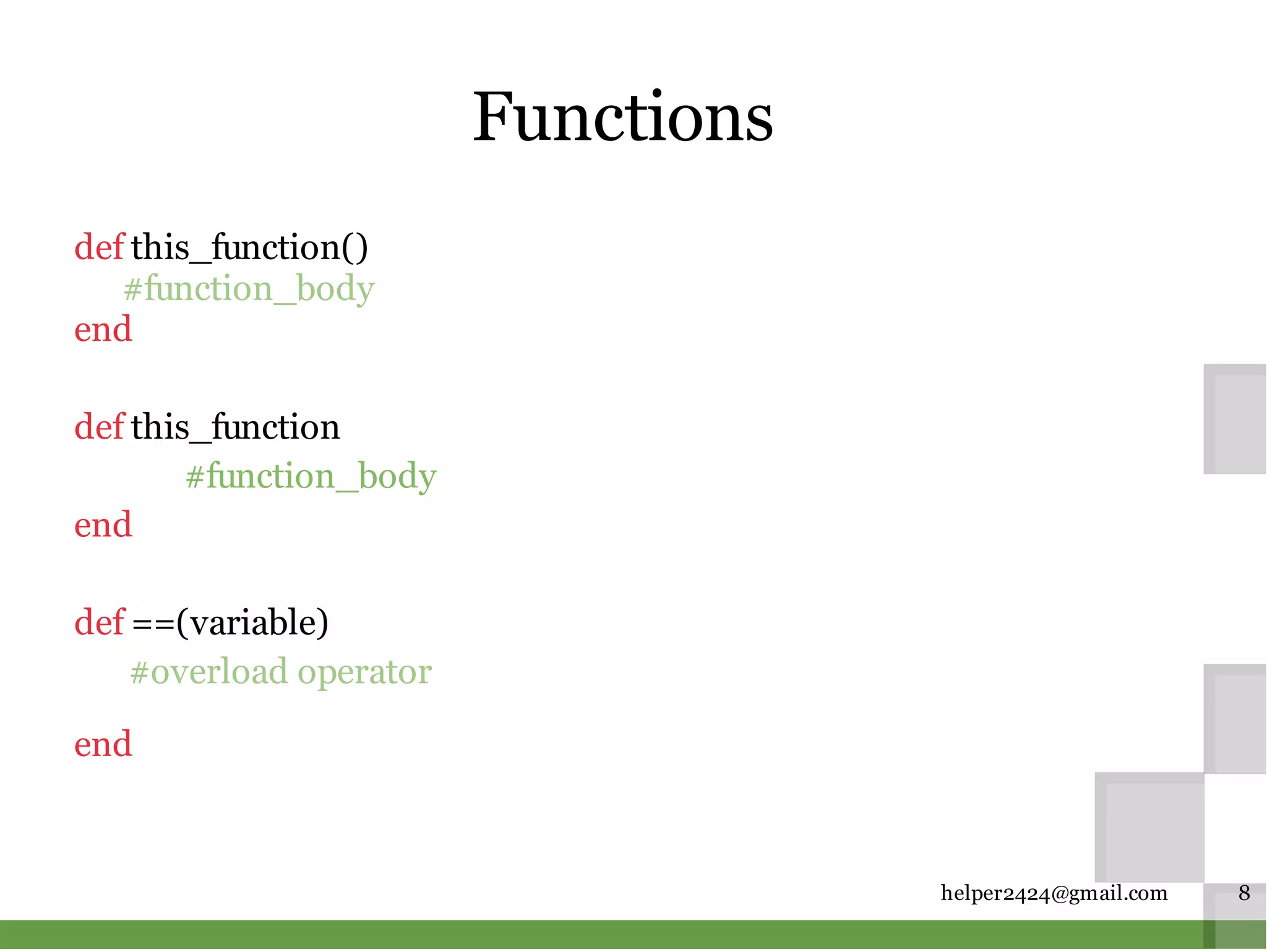 Functions

def this_function()
#function_body
end

def this_function
#function_body
end

def ==(variable)
#overload operator
end

helper2424@gmail.com

8